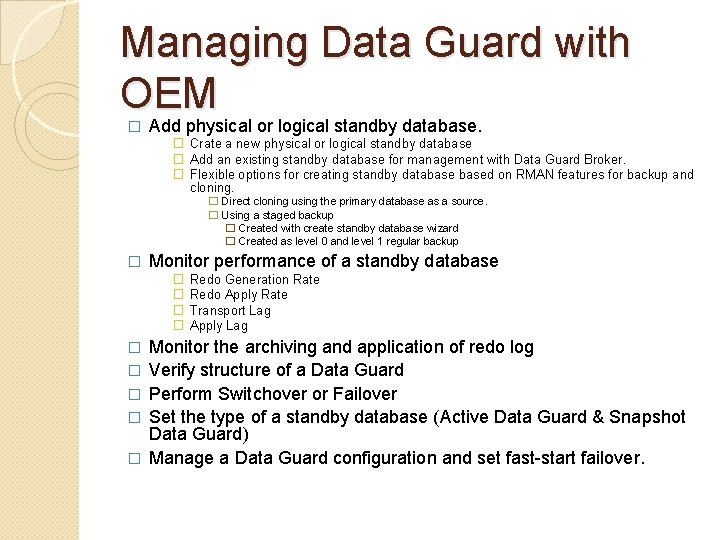 Managing Data Guard with OEM

□ Add physical or logical standby database.
□ Crate a new physical or logical standby database
□ Add an existing standby database for management with Data Guard Broker.
□ Flexible options for creating standby database based on RMAN features for backup and cloning.
□ Direct cloning using the primary database as a source.
□ Using a staged backup
□ Created with create standby database wizard
□ Created as level 0 and level 1 regular backup
□ Monitor performance of a standby database
□ Redo Generation Rate
□ Redo Apply Rate
□ Transport Lag
□ Apply Lag
□ Monitor the archiving and application of redo log
□ Verify structure of a Data Guard
□ Perform Switchover or Failover
□ Set the type of a standby database (Active Data Guard & Snapshot Data Guard)
□ Manage a Data Guard configuration and set fast-start failover.